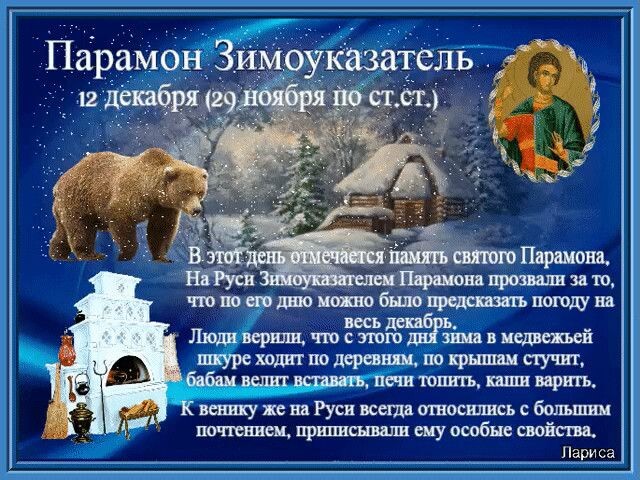 Парамон Зимоуказатель
12 декабря (29 ноября по ст.ст.)

В этот день отмечается память святого Парамона.
На Руси Зимоуказателем Парамона прозвали за то, что по его дню можно было предсказать погоду на весь декабрь.

Люди верили, что с этого дня зима в медвежьей шкуре ходит по деревням, по крышам стучит, бабам велит вставать, печи топить, каши варить.

К венику же на Руси всегда относились с большим почтением, приписывали ему особые свойства.

Лариса